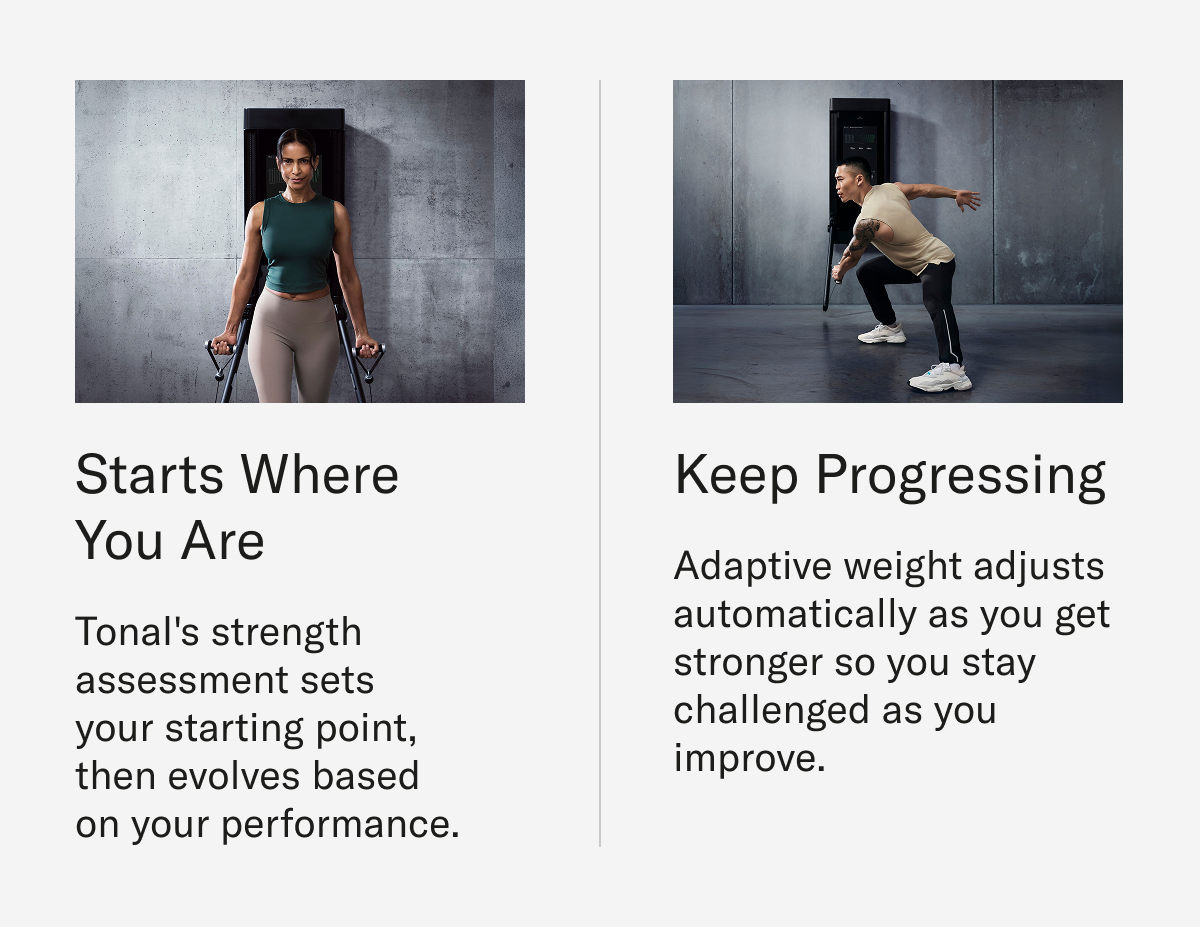 Starts Where You Are

Tonal's strength assessment sets your starting point, then evolves based on your performance.

Keep Progressing

Adaptive weight adjusts automatically as you get stronger so you stay challenged as you improve.